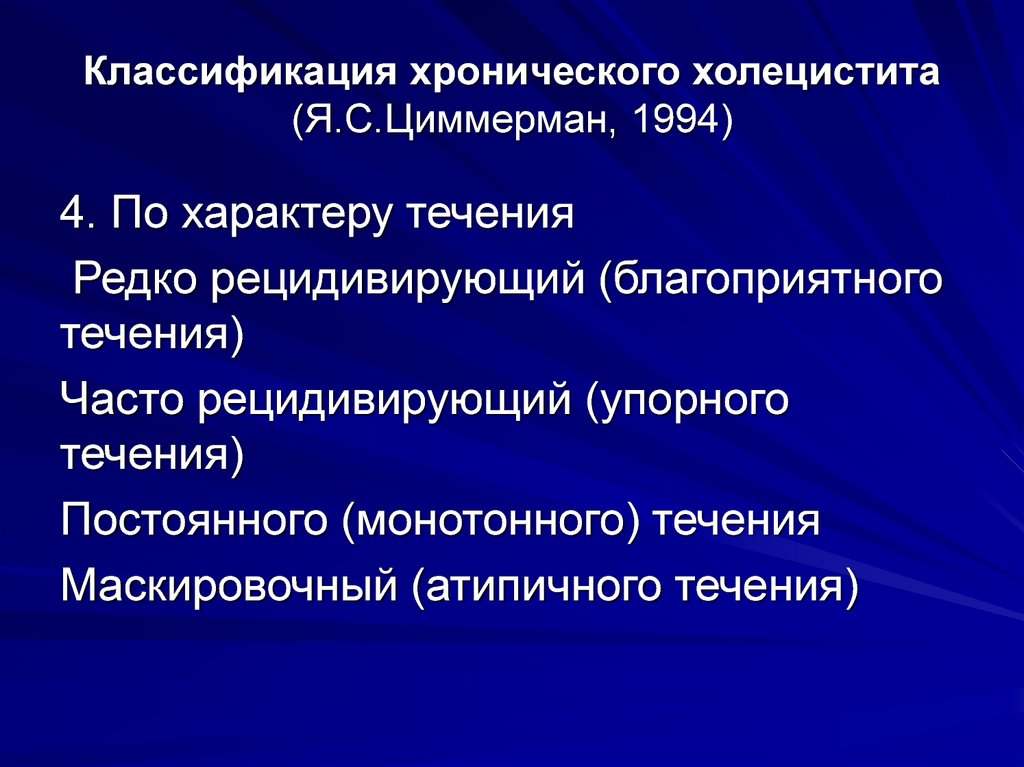 Классификация хронического холецистита (Я.С.Циммерман, 1994)

4. По характеру течения

Редко рецидивирующий (благоприятного течения)

Часто рецидивирующий (упорного течения)

Постоянного (монотонного) течения

Маскировочный (атипичного течения)